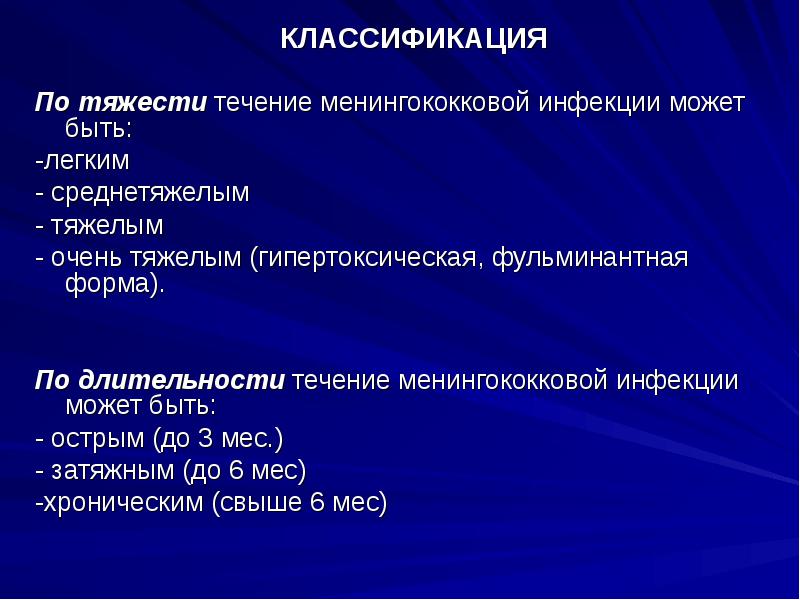 КЛАССИФИКАЦИЯ

По тяжести течение менингококковой инфекции может быть:
-легким
- среднетяжелым
- тяжелым
- очень тяжелым (гипертоксическая, фульминантная форма).

По длительности течение менингококковой инфекции может быть:
- острым (до 3 мес.)
- затяжным (до 6 мес)
-хроническим (свыше 6 мес)